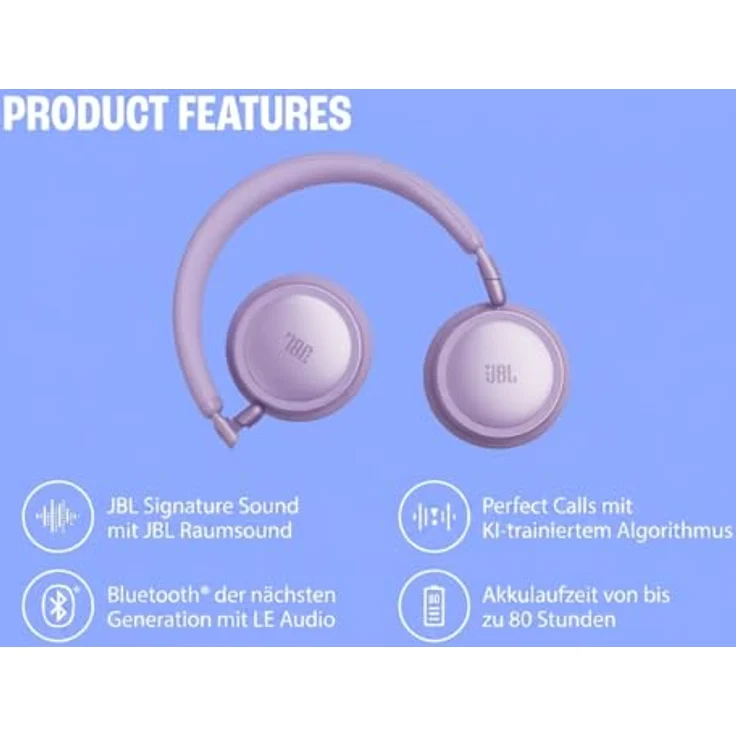 PRODUCT FEATURES

JBL

JBL

JBL Signature Sound mit JBL Raumsound

Perfect Calls mit KI-trainiertem Algorithmus

Bluetooth® der nächsten Generation mit LE Audio

80

Akkulaufzeit von bis zu 80 Stunden